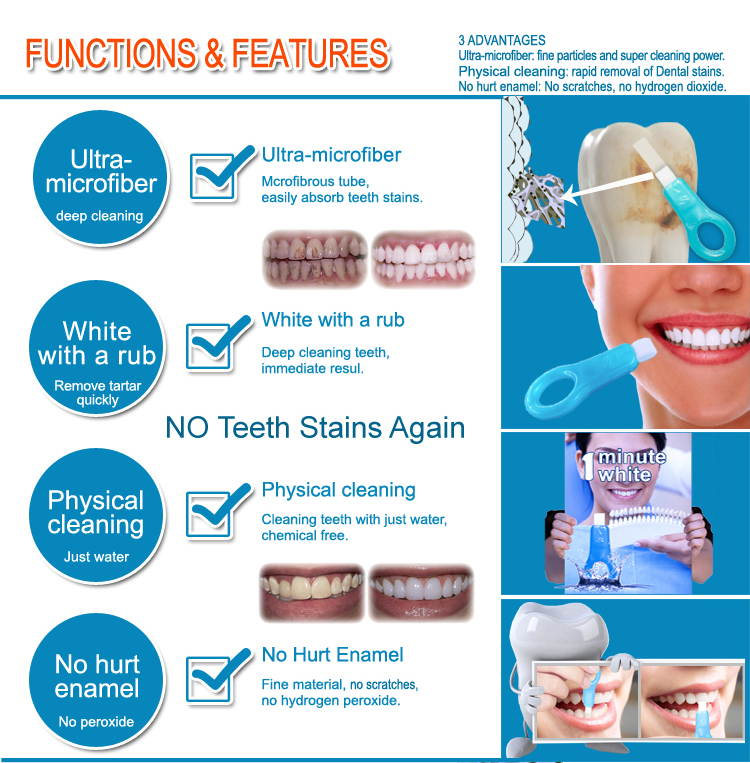 FUNCTIONS & FEATURES

3 ADVANTAGES
Ultra-microfiber: fine particles and super cleaning power.
Physical cleaning: rapid removal of Dental stains.
No hurt enamel: No scratches, no hydrogen dioxide.

Ultra-microfiber
deep cleaning

Ultra-microfiber
Mcrofibrous tube, easily absorb teeth stains.

White with a rub
Remove tartar quickly

White with a rub
Deep cleaning teeth, immediate resul.

NO Teeth Stains Again

Physical cleaning
Just water

Physical cleaning
Cleaning teeth with just water, chemical free.

No hurt enamel
No peroxide

No Hurt Enamel
Fine material, no scratches, no hydrogen peroxide.

1 minute white